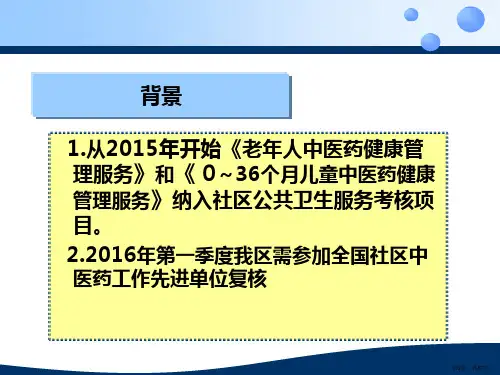 背景

1.从2015年开始《老年人中医药健康管理服务》和《 0～36个月儿童中医药健康管理服务》纳入社区公共卫生服务考核项目。

2.2016年第一季度我区需参加全国社区中医药工作先进单位复核